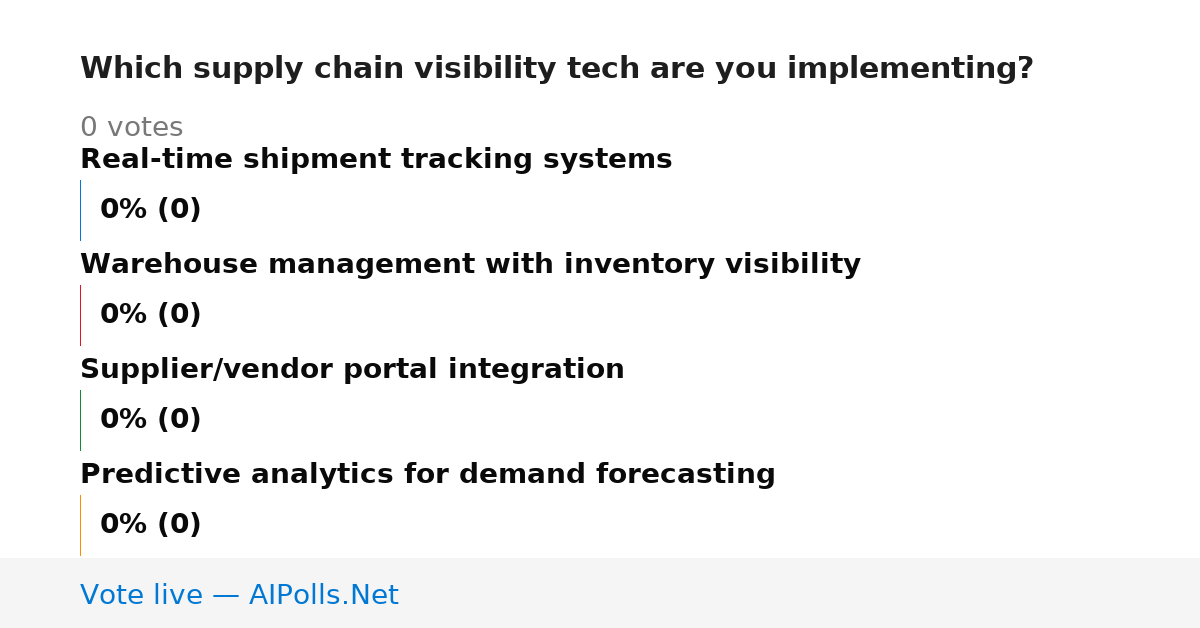 Which supply chain visibility tech are you implementing?

0 votes

Real-time shipment tracking systems

0% (0)

Warehouse management with inventory visibility

0% (0)

Supplier/vendor portal integration

0% (0)

Predictive analytics for demand forecasting

0% (0)

Vote live — AIPolls.Net